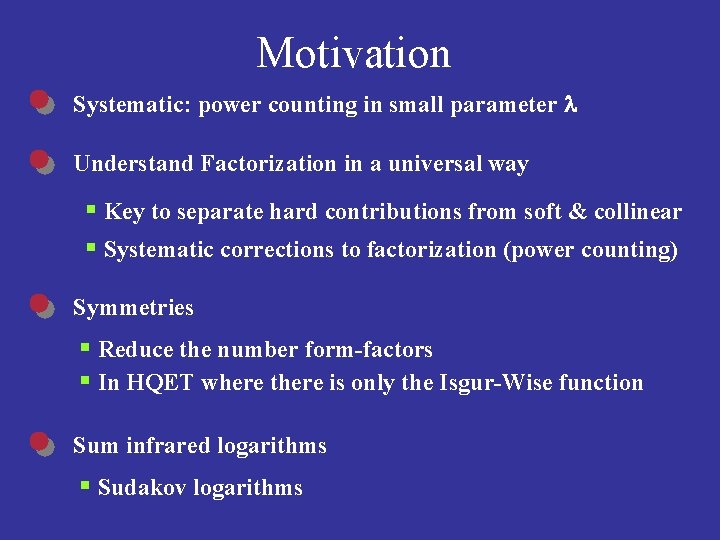 Motivation

Systematic: power counting in small parameter $\lambda$

Understand Factorization in a universal way

Key to separate hard contributions from soft & collinear

Systematic corrections to factorization (power counting)

Symmetries

Reduce the number form-factors

In HQET where there is only the Isgur-Wise function

Sum infrared logarithms

Sudakov logarithms